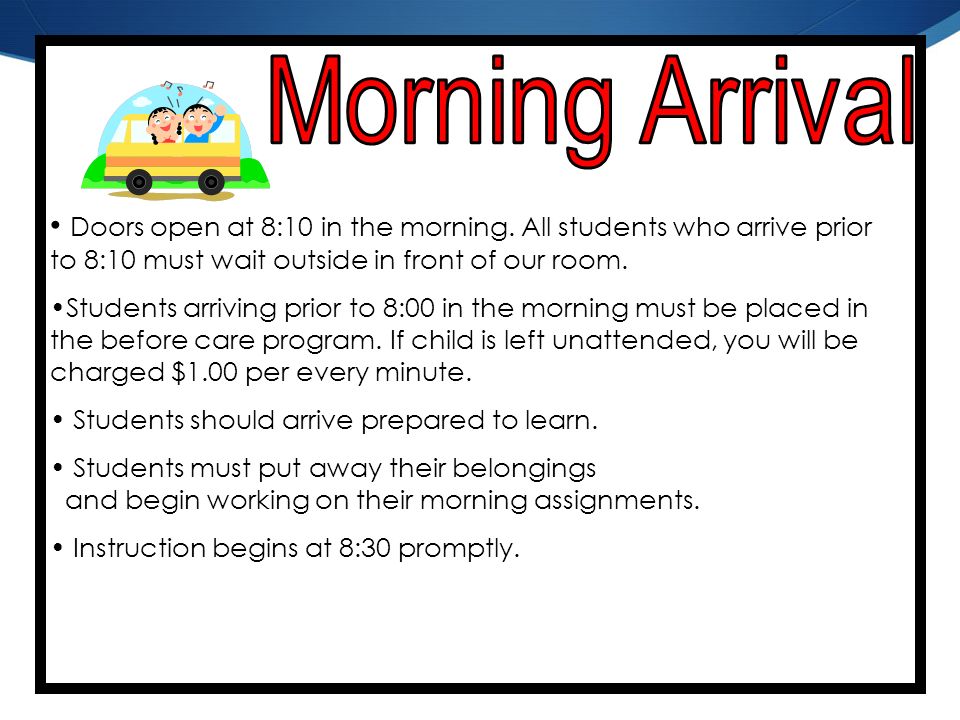 Morning Arrival

• Doors open at 8:10 in the morning. All students who arrive prior to 8:10 must wait outside in front of our room.

•Students arriving prior to 8:00 in the morning must be placed in the before care program. If child is left unattended, you will be charged \$1.00 per every minute.

• Students should arrive prepared to learn.

• Students must put away their belongings and begin working on their morning assignments.

• Instruction begins at 8:30 promptly.